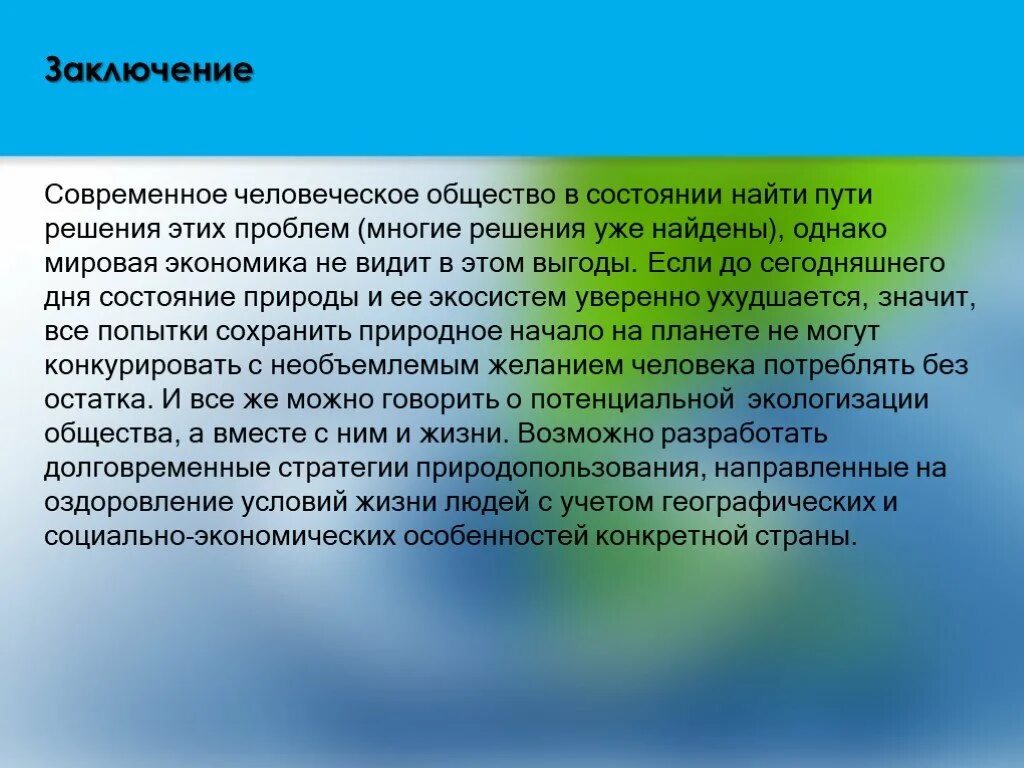 Заключение

Современное человеческое общество в состоянии найти пути решения этих проблем (многие решения уже найдены), однако мировая экономика не видит в этом выгоды. Если до сегодняшнего дня состояние природы и ее экосистем уверенно ухудшается, значит, все попытки сохранить природное начало на планете не могут конкурировать с необъемлемым желанием человека потреблять без остатка. И все же можно говорить о потенциальной экологизации общества, а вместе с ним и жизни. Возможно разработать долговременные стратегии природопользования, направленные на оздоровление условий жизни людей с учетом географических и социально-экономических особенностей конкретной страны.